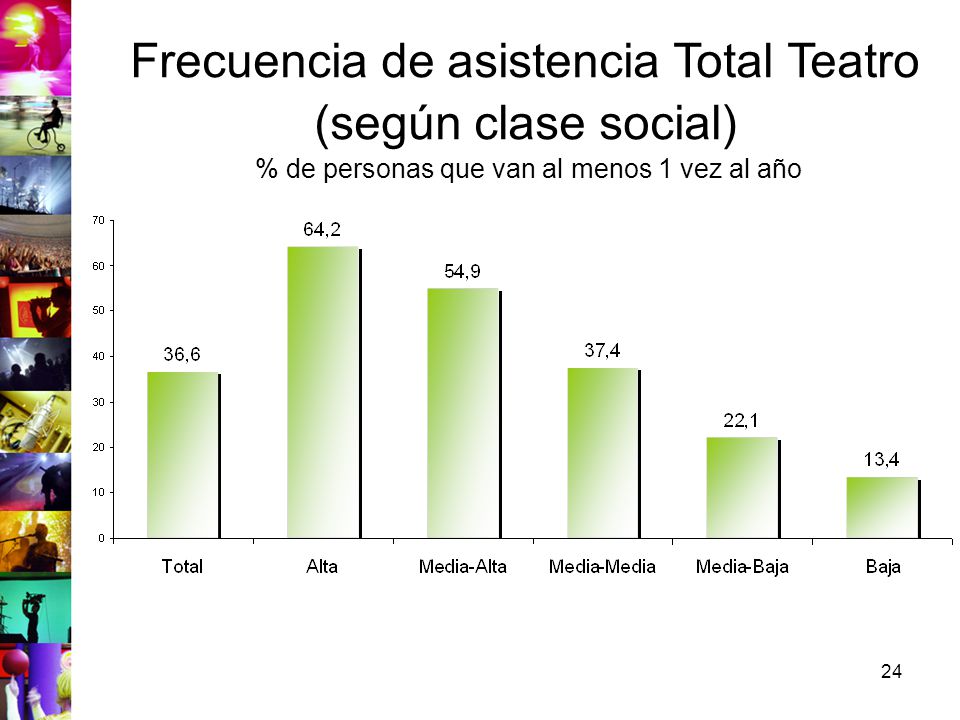 Frecuencia de asistencia Total Teatro (según clase social)

% de personas que van al menos 1 vez al año

70
60
50
40
30
20
10
0

36,6
64,2
54,9
37,4
22,1
13,4

Total
Alta
Media-Alta
Media-Media
Media-Baja
Baja

24